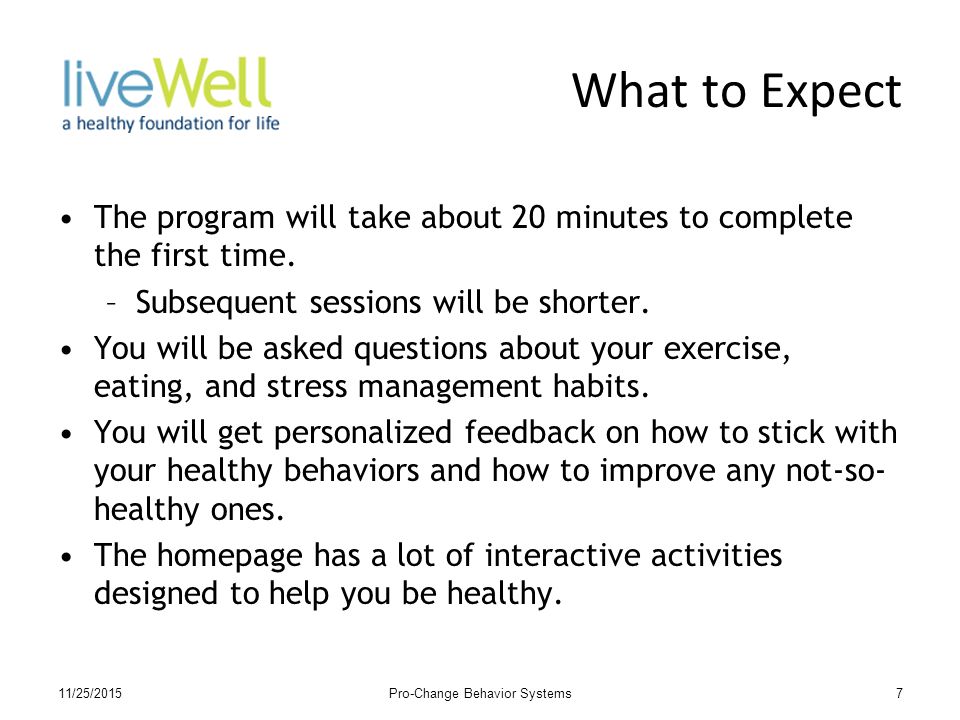 liveWell
a healthy foundation for life

What to Expect

• The program will take about 20 minutes to complete the first time.
– Subsequent sessions will be shorter.
• You will be asked questions about your exercise, eating, and stress management habits.
• You will get personalized feedback on how to stick with your healthy behaviors and how to improve any not-so-healthy ones.
• The homepage has a lot of interactive activities designed to help you be healthy.

11/25/2015 Pro-Change Behavior Systems 7